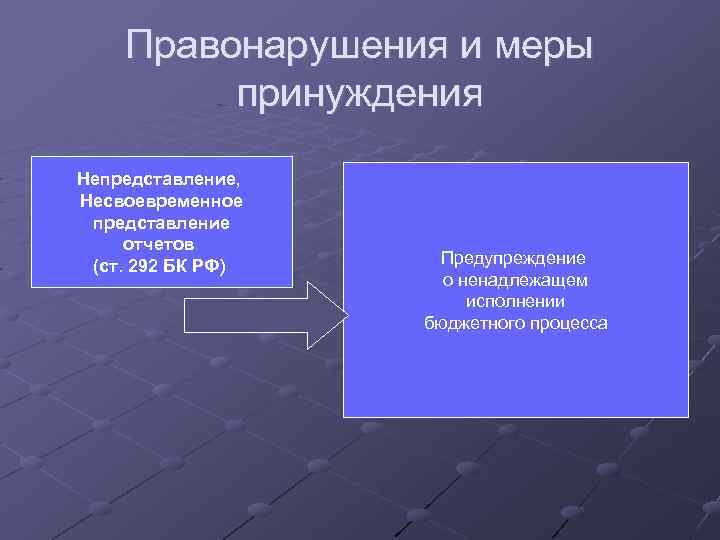 Правонарушения и меры принуждения

Непредставление, Несвоевременное представление отчетов (ст. 292 БК РФ)

Предупреждение о ненадлежащем исполнении бюджетного процесса